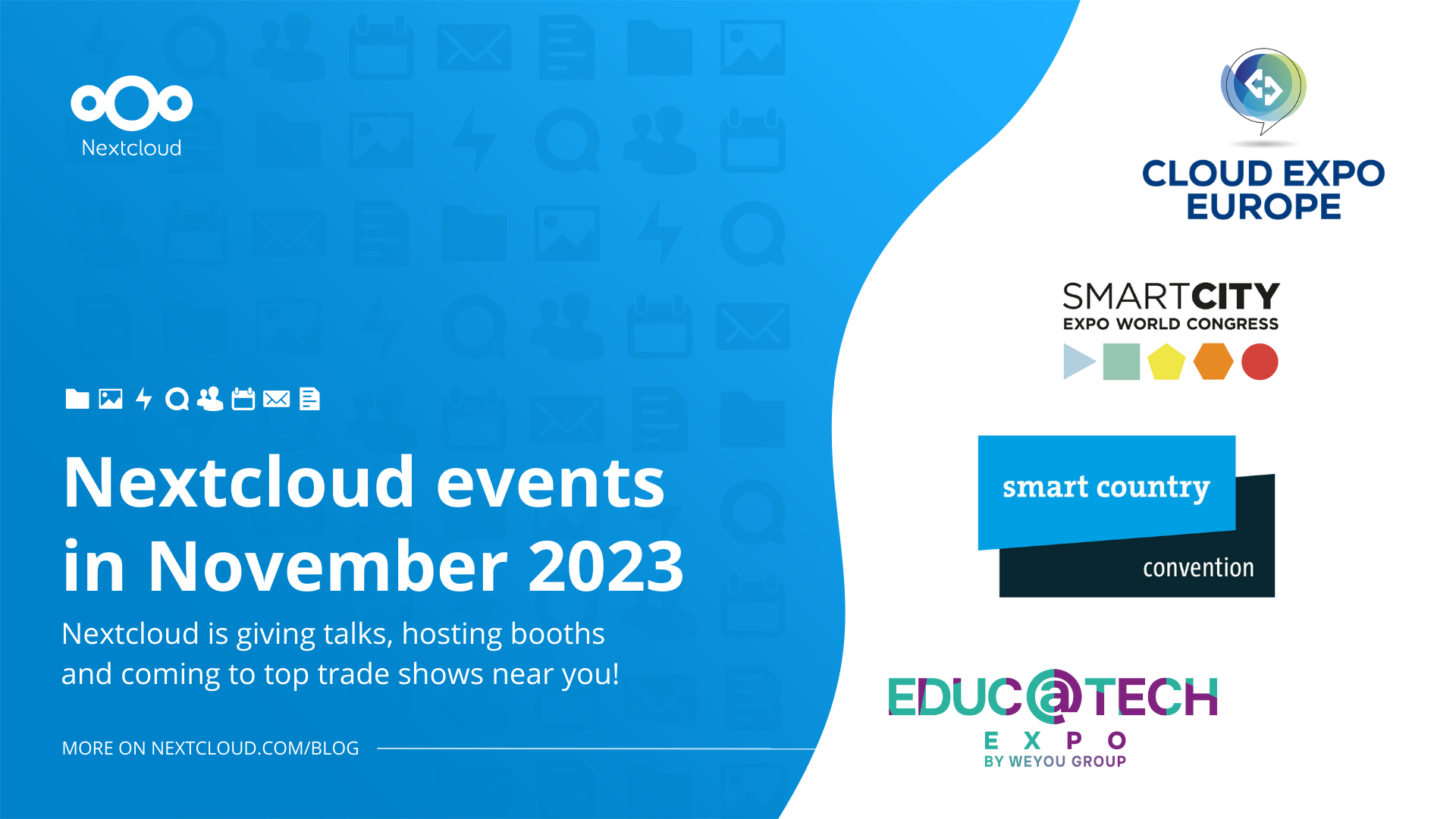 Nextcloud

Nextcloud events in November 2023

Nextcloud is giving talks, hosting booths and coming to top trade shows near you!

MORE ON NEXTCLOUD.COM/BLOG

CLOUD EXPO EUROPE

SMARTCITY
EXPO WORLD CONGRESS

smart country
convention

EDUC@TECH
EXPO
BY WEYOU GROUP